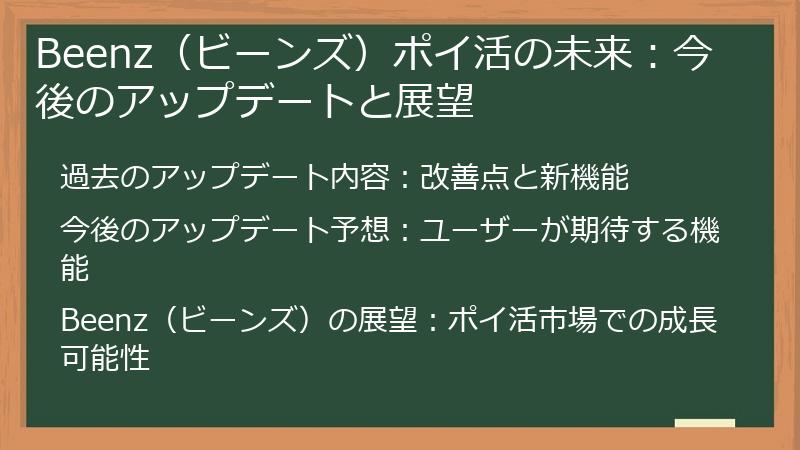 Beenz（ビーンズ）ポイ活の未来：今後のアップデートと展望

過去のアップデート内容：改善点と新機能

今後のアップデート予想：ユーザーが期待する機能

Beenz（ビーンズ）の展望：ポイ活市場での成長可能性